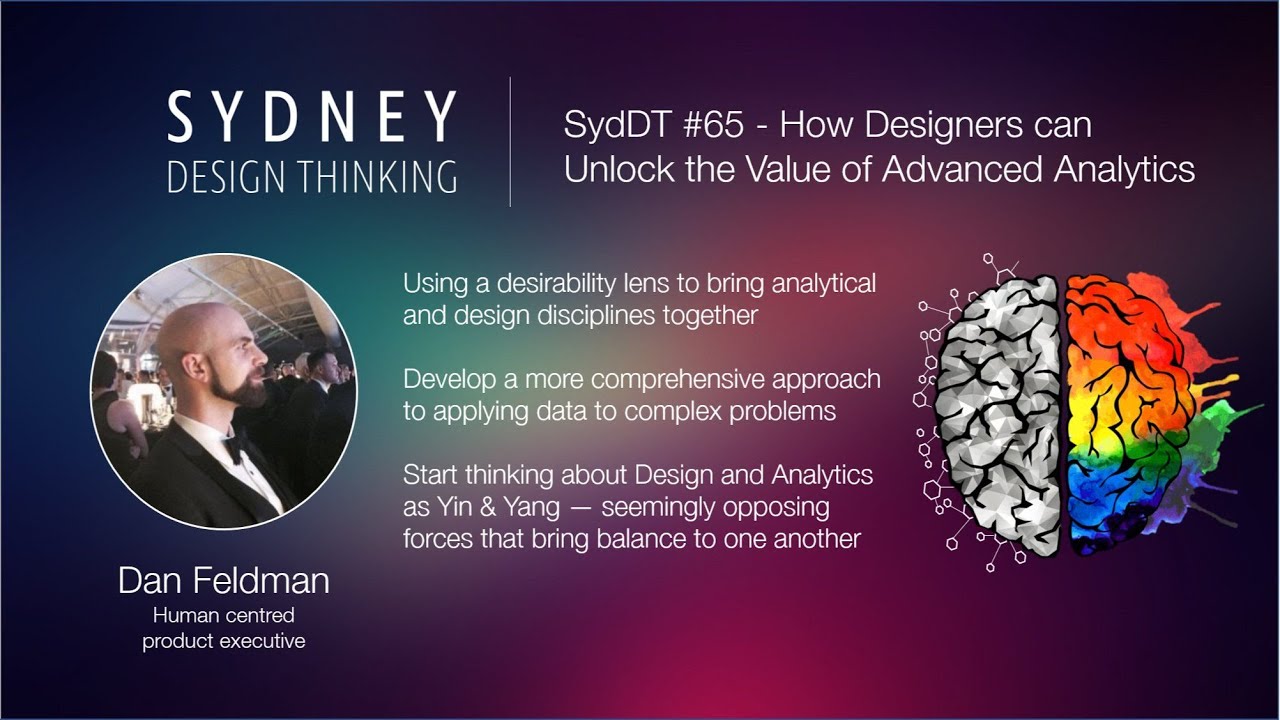 SYDNEY
DESIGN THINKING

SydDT #65 - How Designers can Unlock the Value of Advanced Analytics

Using a desirability lens to bring analytical and design disciplines together

Develop a more comprehensive approach to applying data to complex problems

Start thinking about Design and Analytics as Yin & Yang — seemingly opposing forces that bring balance to one another

Dan Feldman
Human centred product executive